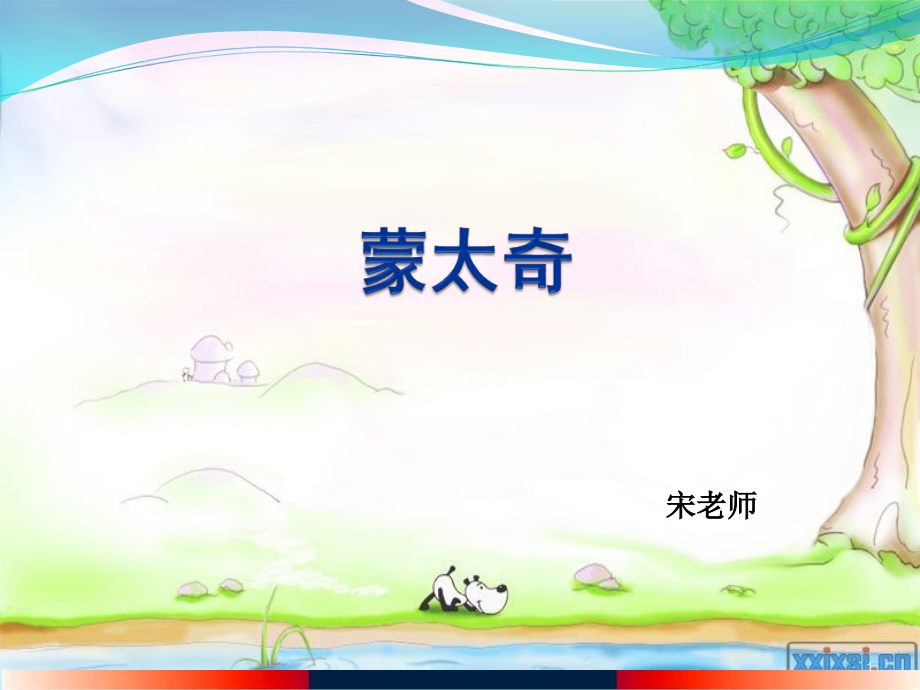 蒙太奇

宋老师

xxjxsj.cn